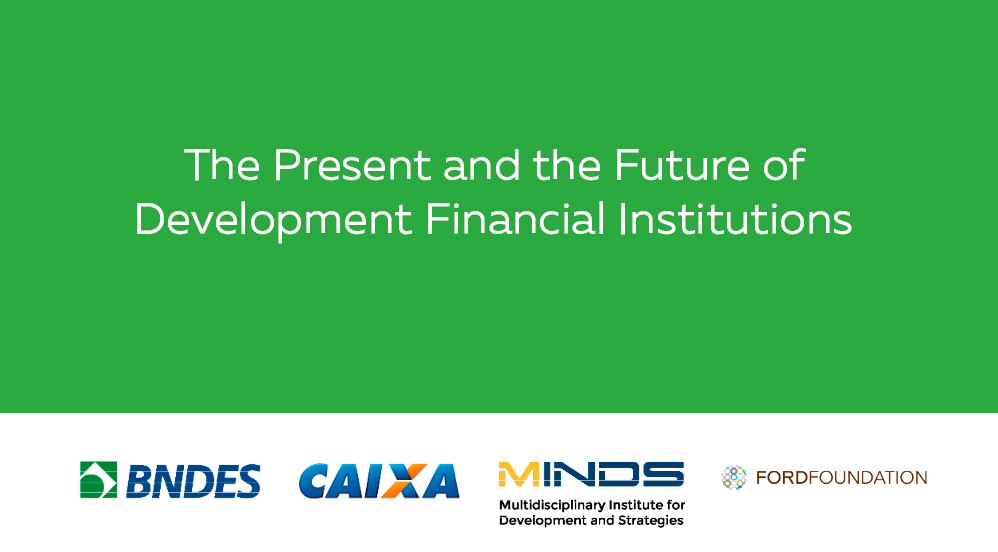 The Present and the Future of Development Financial Institutions

BNDES

CAIXA

MINDS
Multidisciplinary Institute for Development and Strategies

FORDFOUNDATION